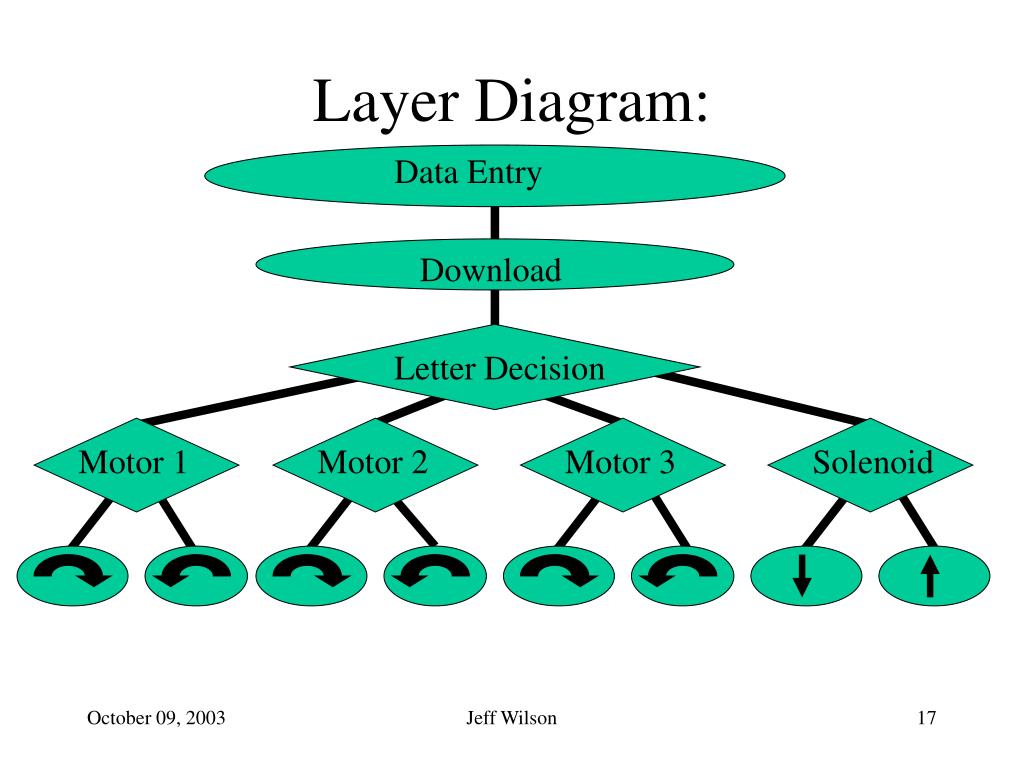 Layer Diagram:

Data Entry

Download

Letter Decision

Motor 1

Motor 2

Motor 3

Solenoid

October 09, 2003

Jeff Wilson

17